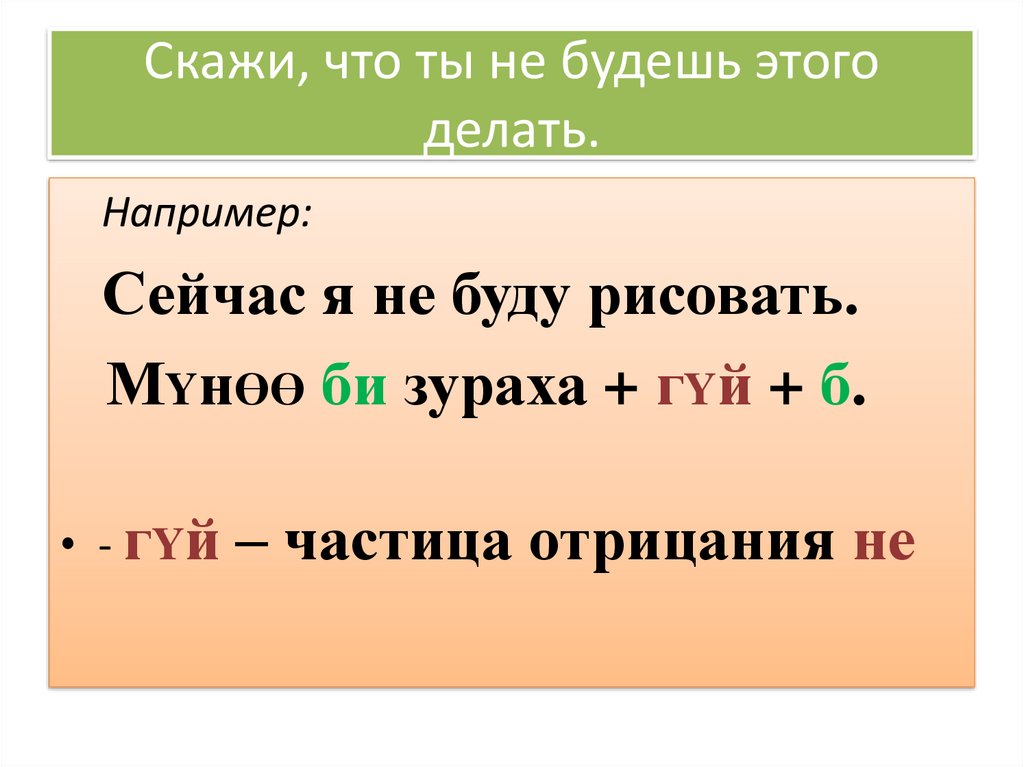 Скажи, что ты не будешь этого делать.

Например:

Сейчас я не буду рисовать.

Мүнөө би зураха + гүй + б.

• - гүй – частица отрицания не